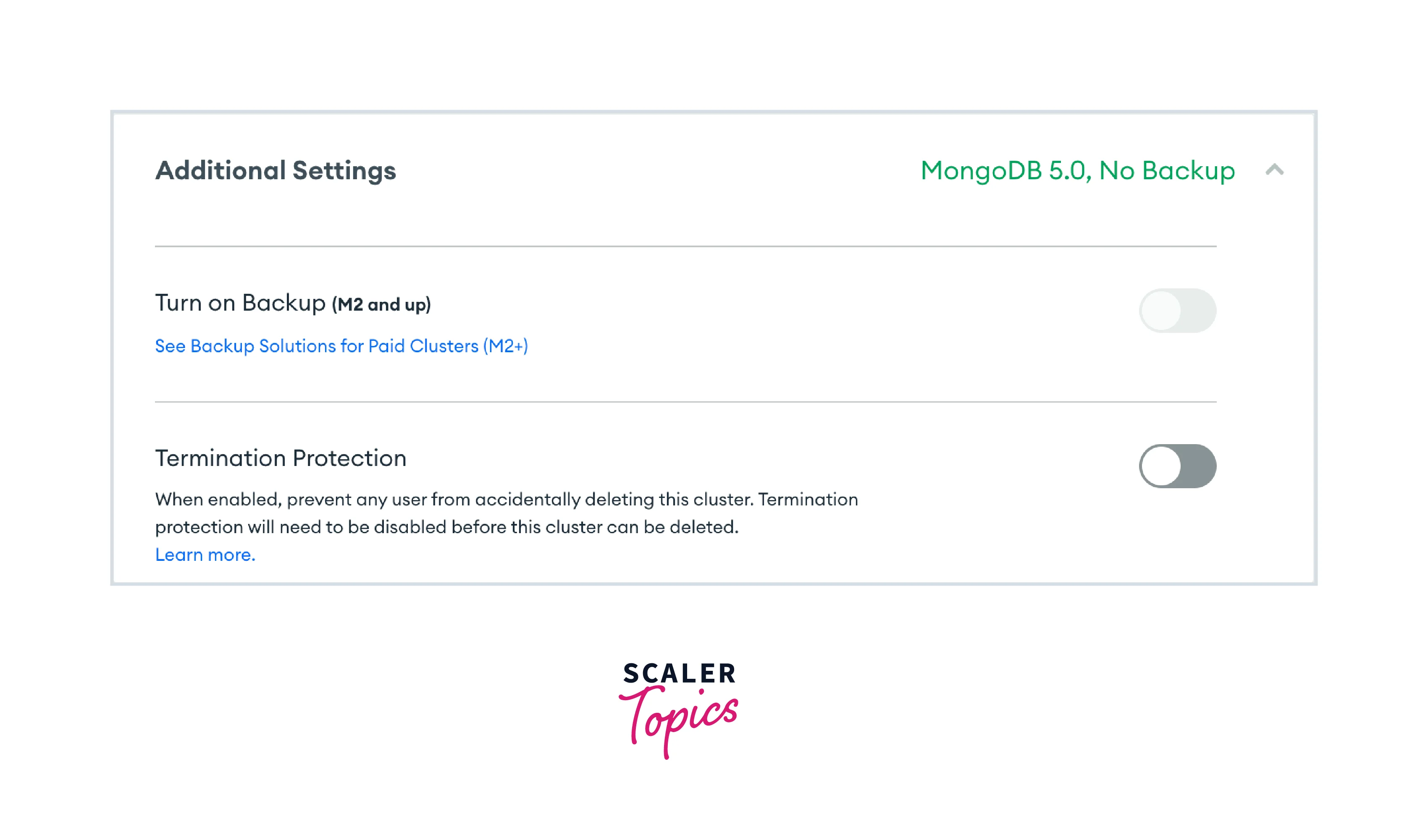 Additional Settings

MongoDB 5.0, No Backup

Turn on Backup (M2 and up)

See Backup Solutions for Paid Clusters (M2+)

Termination Protection

When enabled, prevent any user from accidentally deleting this cluster. Termination protection will need to be disabled before this cluster can be deleted.
Learn more.

SCALER
Topics